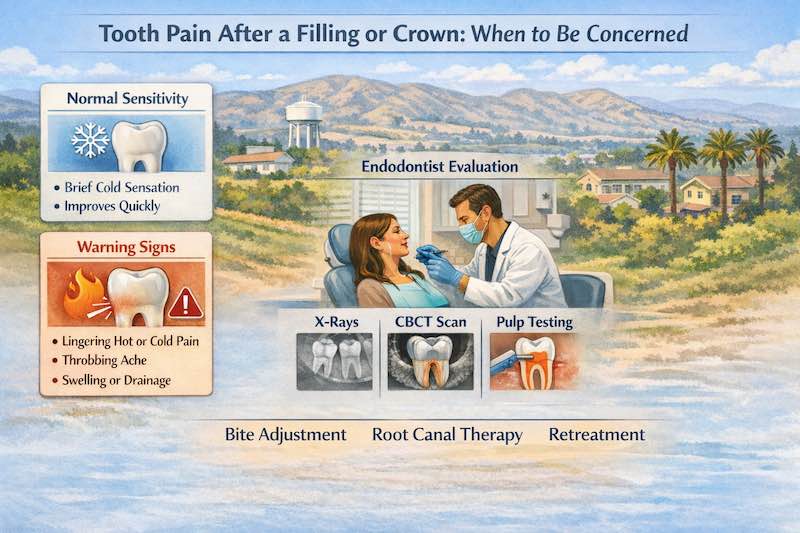 Tooth Pain After a Filling or Crown: When to Be Concerned

Normal Sensitivity

• Brief Cold Sensation
• Improves Quickly

Warning Signs

• Lingering Hot or Cold Pain
• Throbbing Ache
• Swelling or Drainage

Endodontist Evaluation

X-Rays

CBCT Scan

Pulp Testing

Bite Adjustment Root Canal Therapy Retreatment